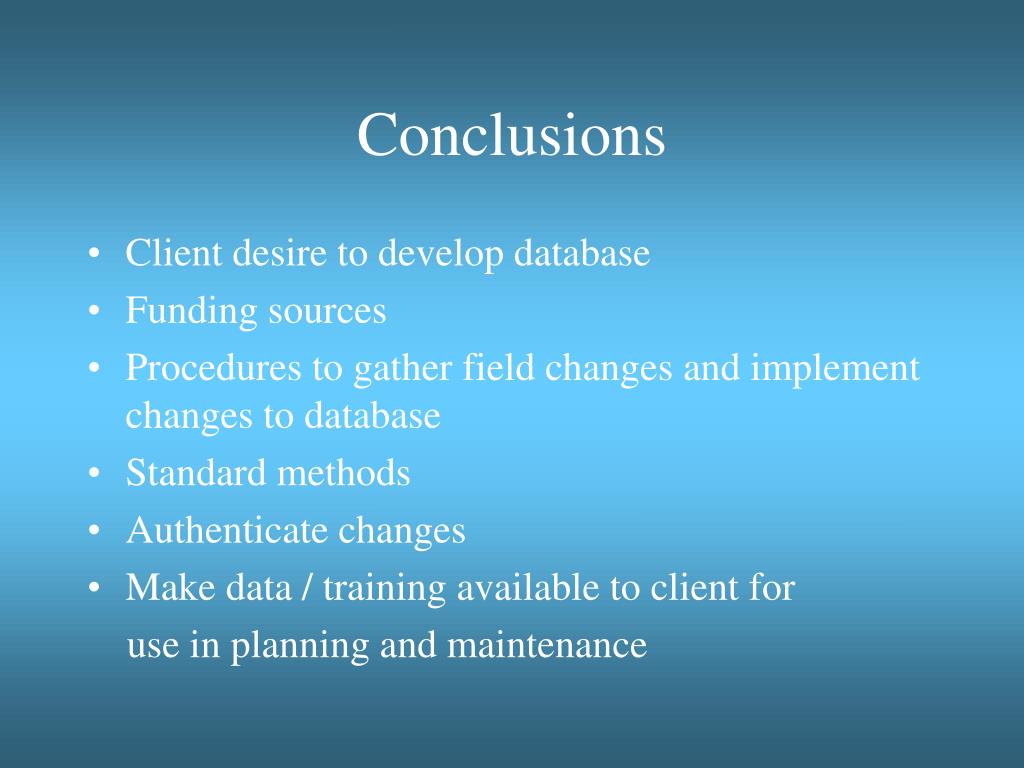 Conclusions

• Client desire to develop database
• Funding sources
• Procedures to gather field changes and implement changes to database
• Standard methods
• Authenticate changes
• Make data / training available to client for use in planning and maintenance